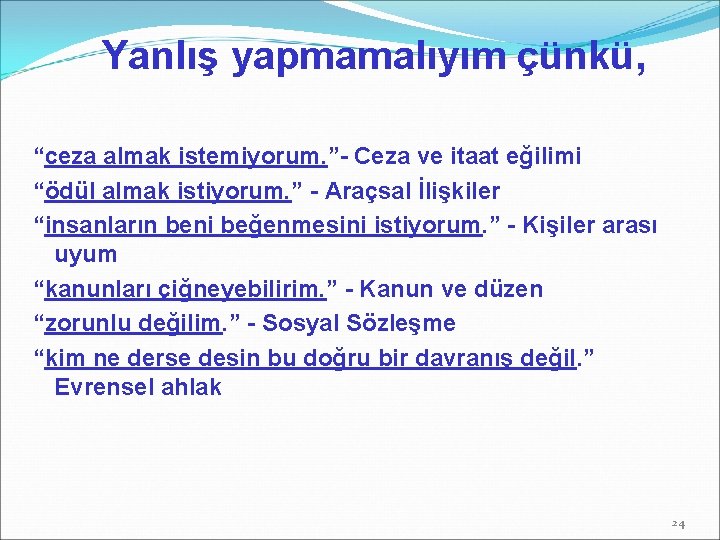 Yanlış yapmamalıyım çünkü,

“ceza almak istemiyorum.”- Ceza ve itaat eğilimi
“ödül almak istiyorum.” - Araçsal İlişkiler
“insanların beni beğenmesini istiyorum.” - Kişiler arası uyum
“kanunları çiğneyebilirim.” - Kanun ve düzen
“zorunlu değilim.” - Sosyal Sözleşme
“kim ne derse desin bu doğru bir davranış değil.” Evrensel ahlak

24